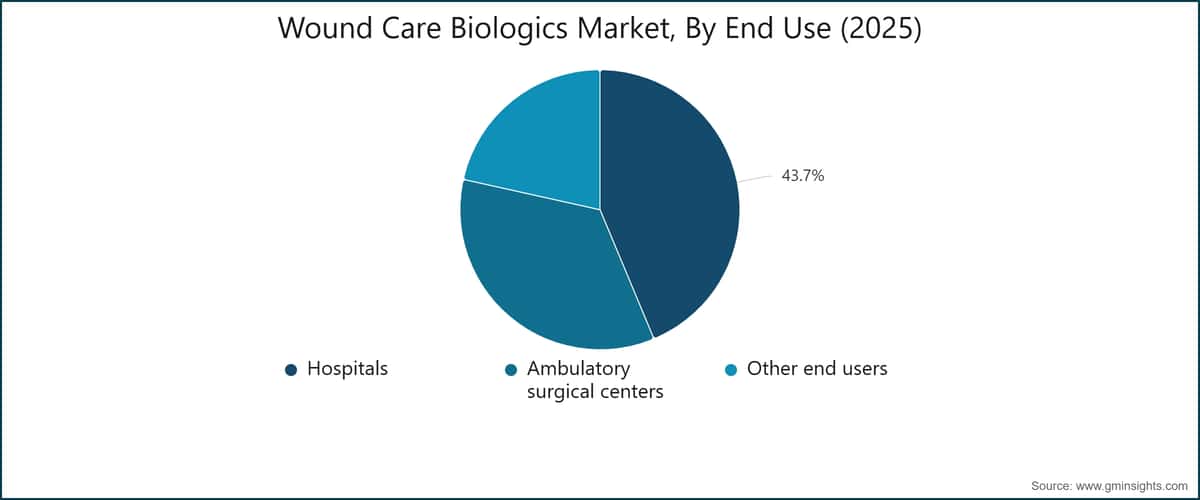 Wound Care Biologics Market, By End Use (2025)

43.7%

Hospitals

Ambulatory surgical centers

Other end users

Source: www.gminsights.com